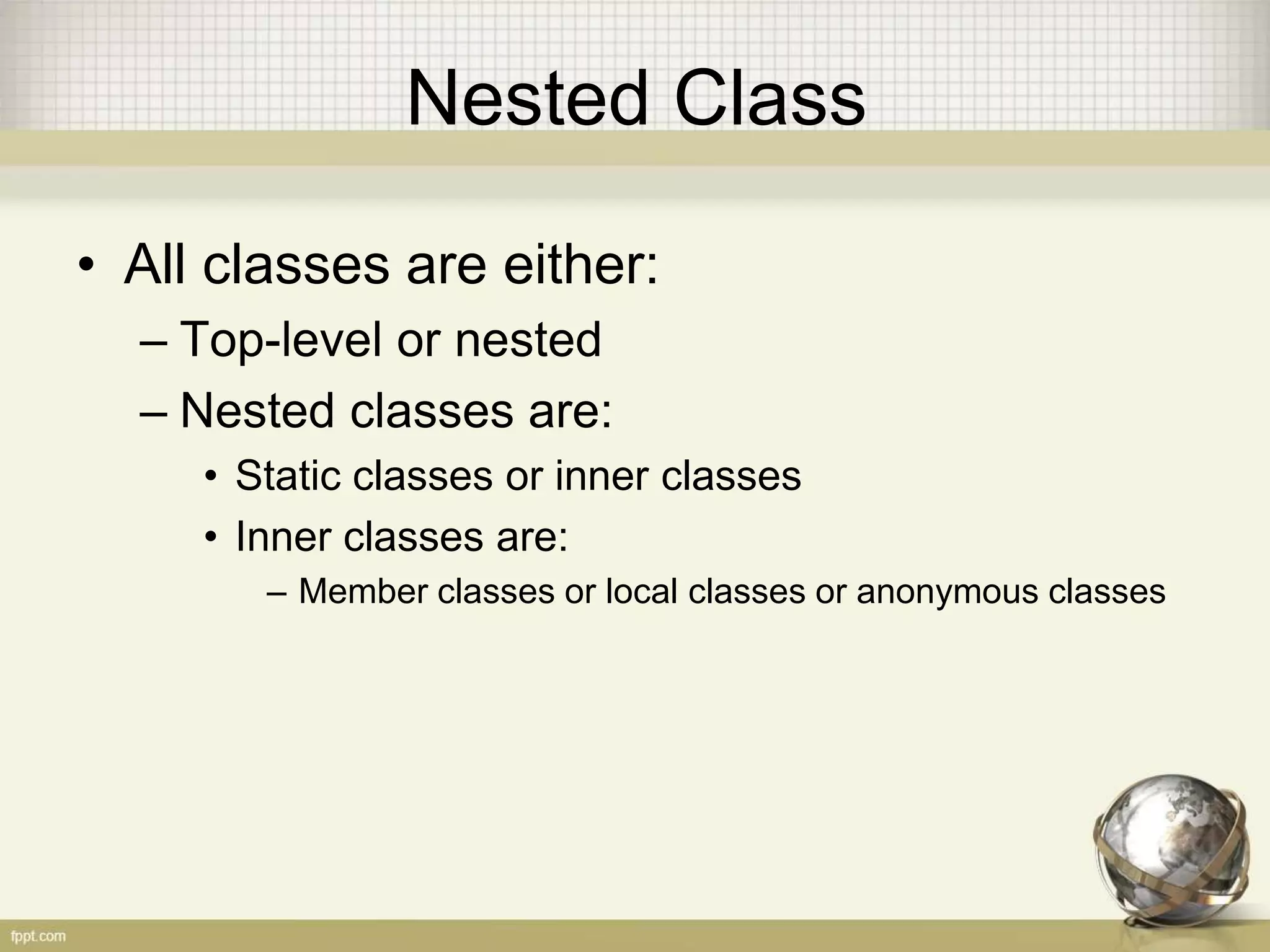 Nested Class

• All classes are either:
– Top-level or nested
– Nested classes are:
• Static classes or inner classes
• Inner classes are:
– Member classes or local classes or anonymous classes

fppt.com